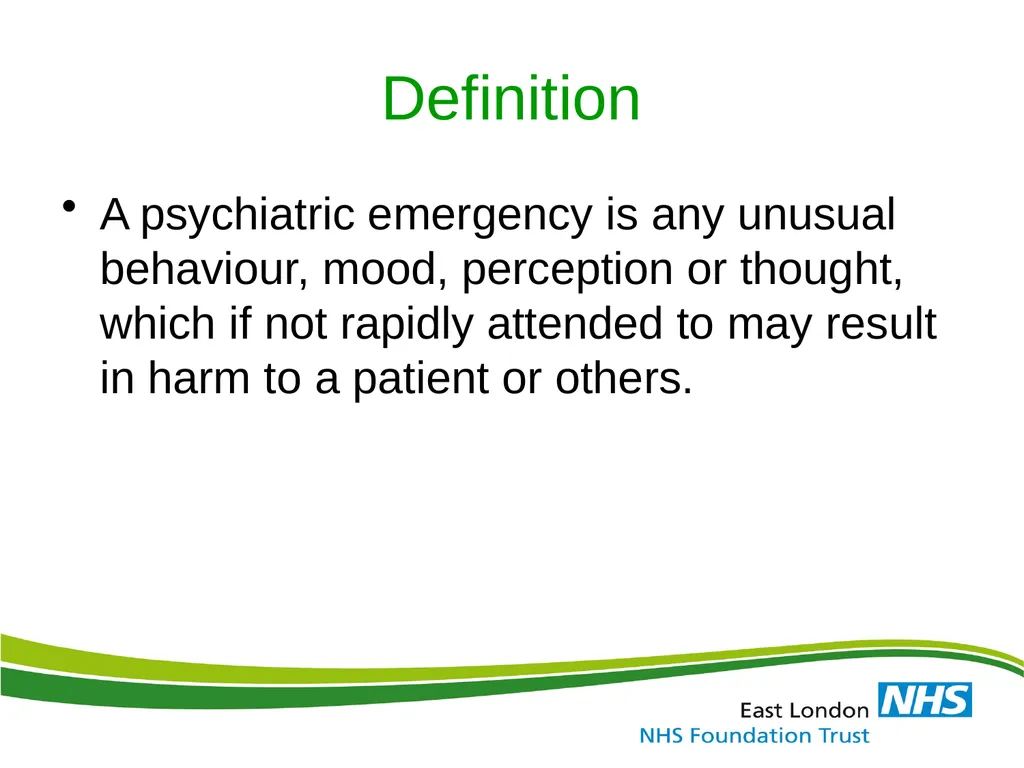 Definition

• A psychiatric emergency is any unusual behaviour, mood, perception or thought, which if not rapidly attended to may result in harm to a patient or others.

East London NHS
NHS Foundation Trust